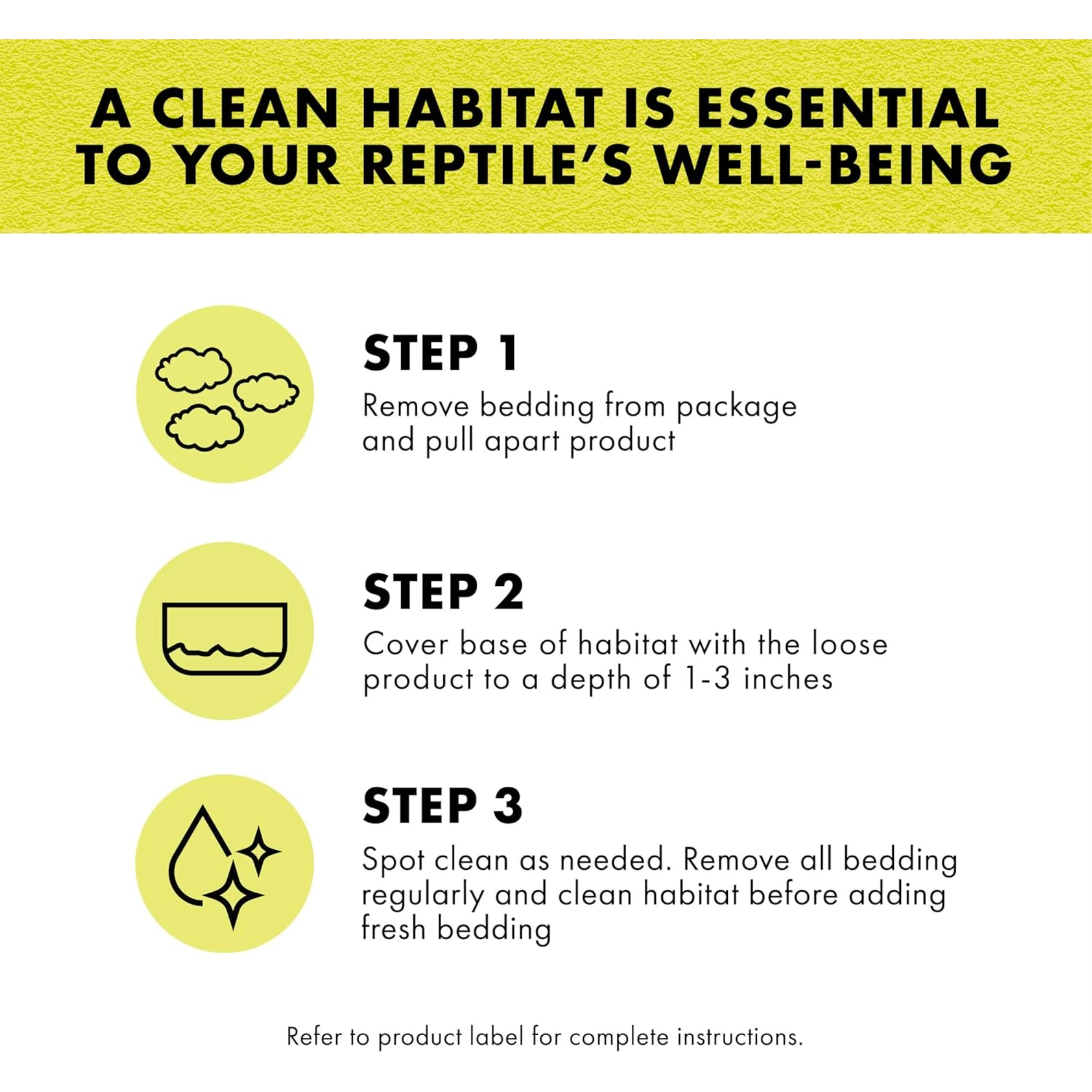 A CLEAN HABITAT IS ESSENTIAL TO YOUR REPTILE'S WELL-BEING

STEP 1
Remove bedding from package and pull apart product

STEP 2
Cover base of habitat with the loose product to a depth of 1-3 inches

STEP 3
Spot clean as needed. Remove all bedding regularly and clean habitat before adding fresh bedding

Refer to product label for complete instructions.